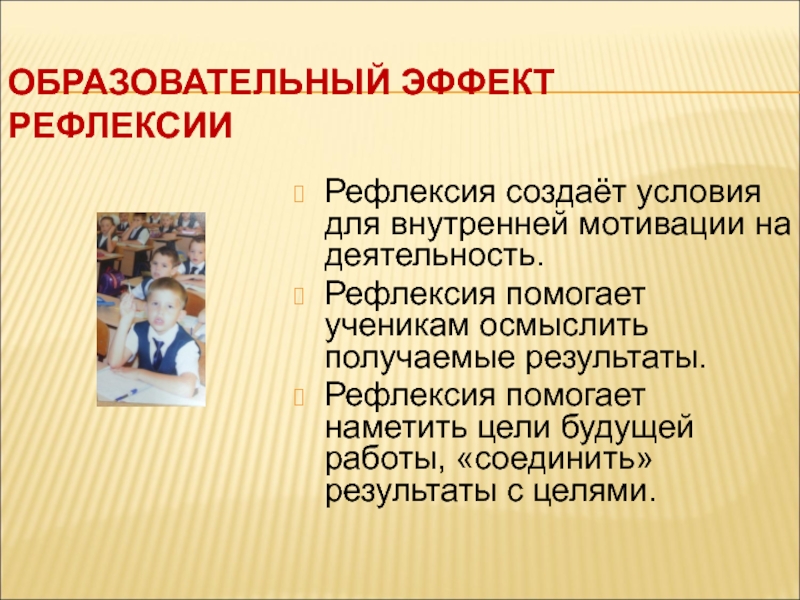 ОБРАЗОВАТЕЛЬНЫЙ ЭФФЕКТ РЕФЛЕКСИИ

Рефлексия создаёт условия для внутренней мотивации на деятельность.

Рефлексия помогает ученикам осмыслить получаемые результаты.

Рефлексия помогает наметить цели будущей работы, «соединить» результаты с целями.